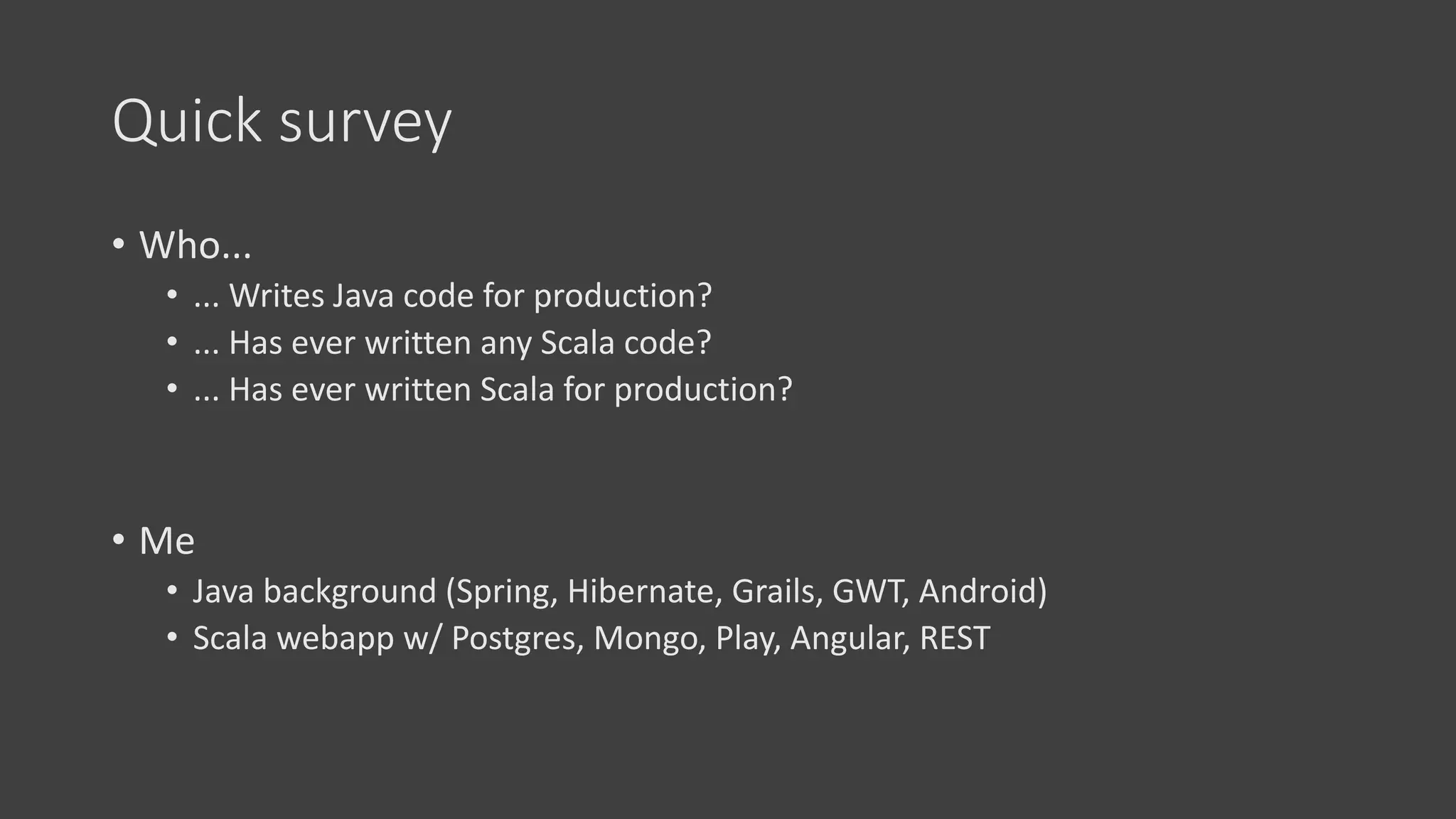 Quick survey

• Who...
  • ... Writes Java code for production?
  • ... Has ever written any Scala code?
  • ... Has ever written Scala for production?

• Me
  • Java background (Spring, Hibernate, Grails, GWT, Android)
  • Scala webapp w/ Postgres, Mongo, Play, Angular, REST